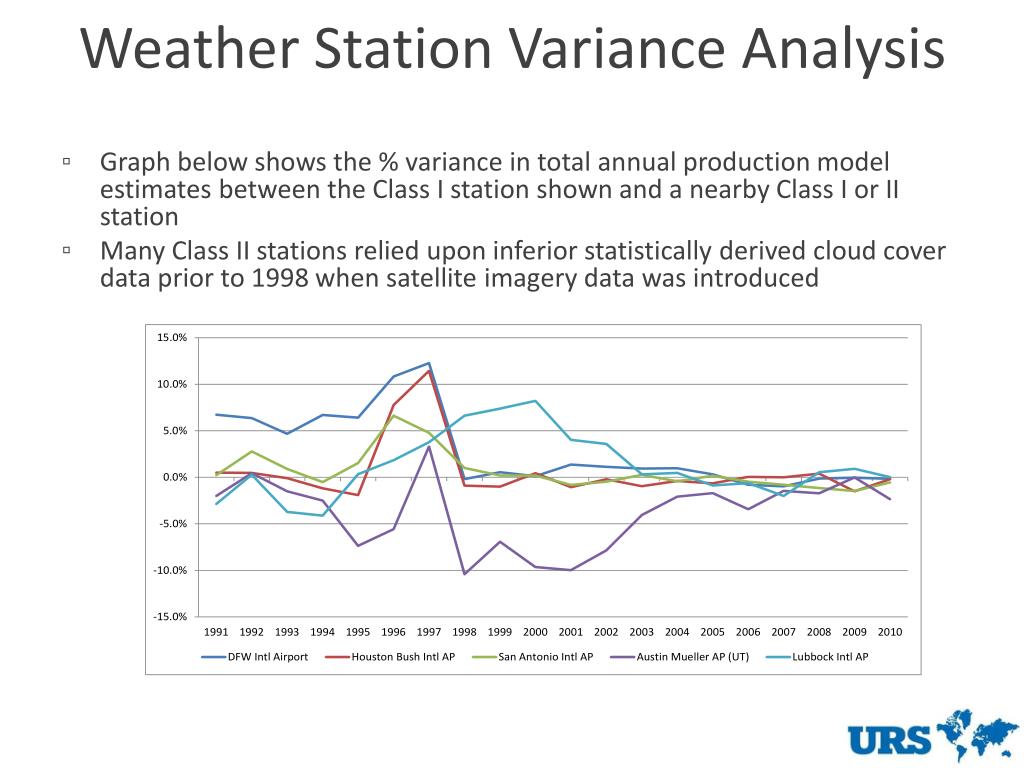 Weather Station Variance Analysis

▫ Graph below shows the % variance in total annual production model estimates between the Class I station shown and a nearby Class I or II station

▫ Many Class II stations relied upon inferior statistically derived cloud cover data prior to 1998 when satellite imagery data was introduced

15.0%
10.0%
5.0%
0.0%
-5.0%
-10.0%
-15.0%

1991 1992 1993 1994 1995 1996 1997 1998 1999 2000 2001 2002 2003 2004 2005 2006 2007 2008 2009 2010

DFW Intl Airport
Houston Bush Intl AP
San Antonio Intl AP
Austin Mueller AP (UT)
Lubbock Intl AP

URS